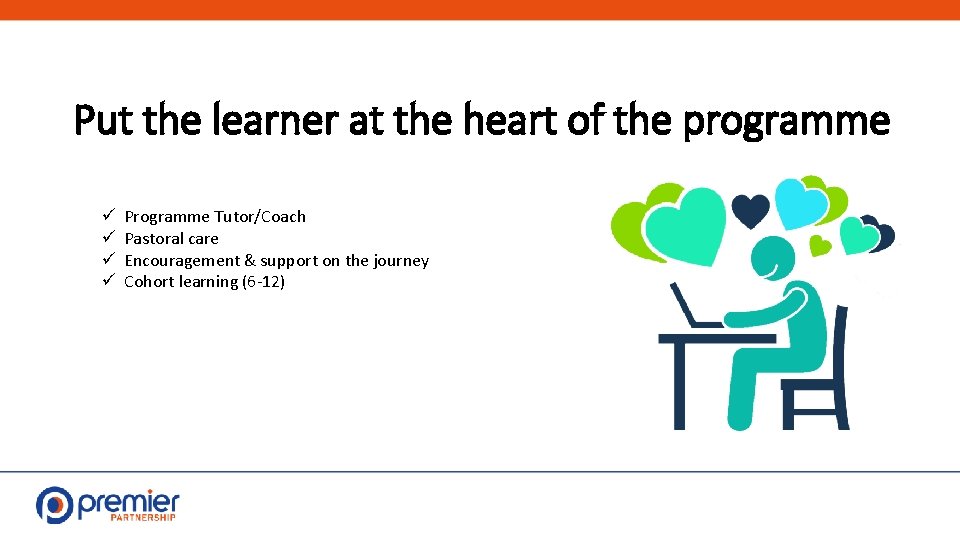 Put the learner at the heart of the programme

✓ Programme Tutor/Coach
✓ Pastoral care
✓ Encouragement & support on the journey
✓ Cohort learning (6-12)

premier
PARTNERSHIP